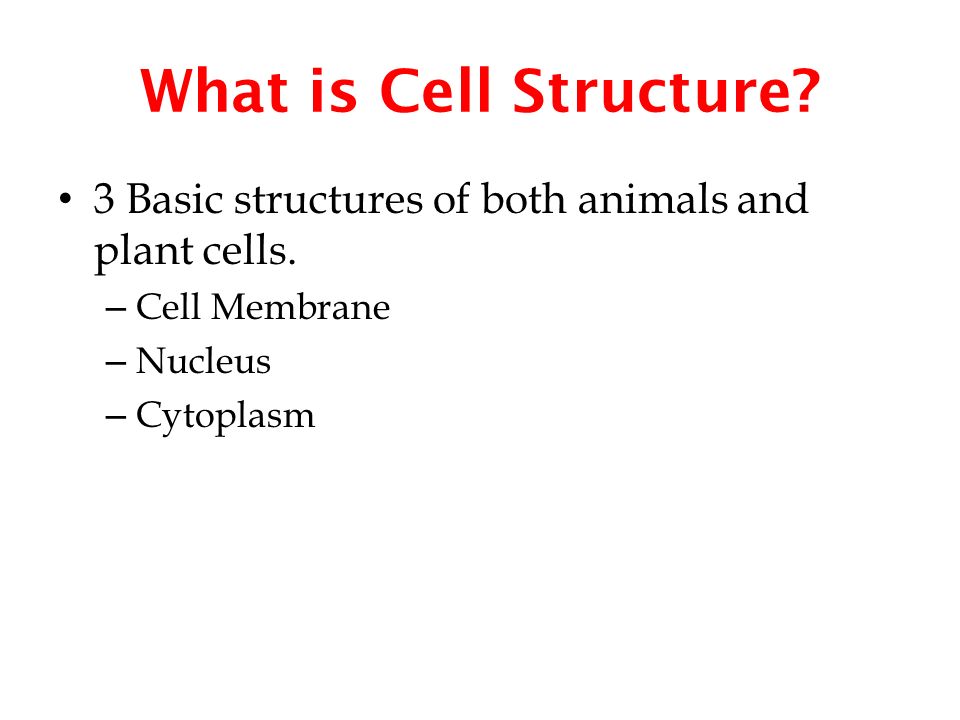 What is Cell Structure?

• 3 Basic structures of both animals and plant cells.
– Cell Membrane
– Nucleus
– Cytoplasm